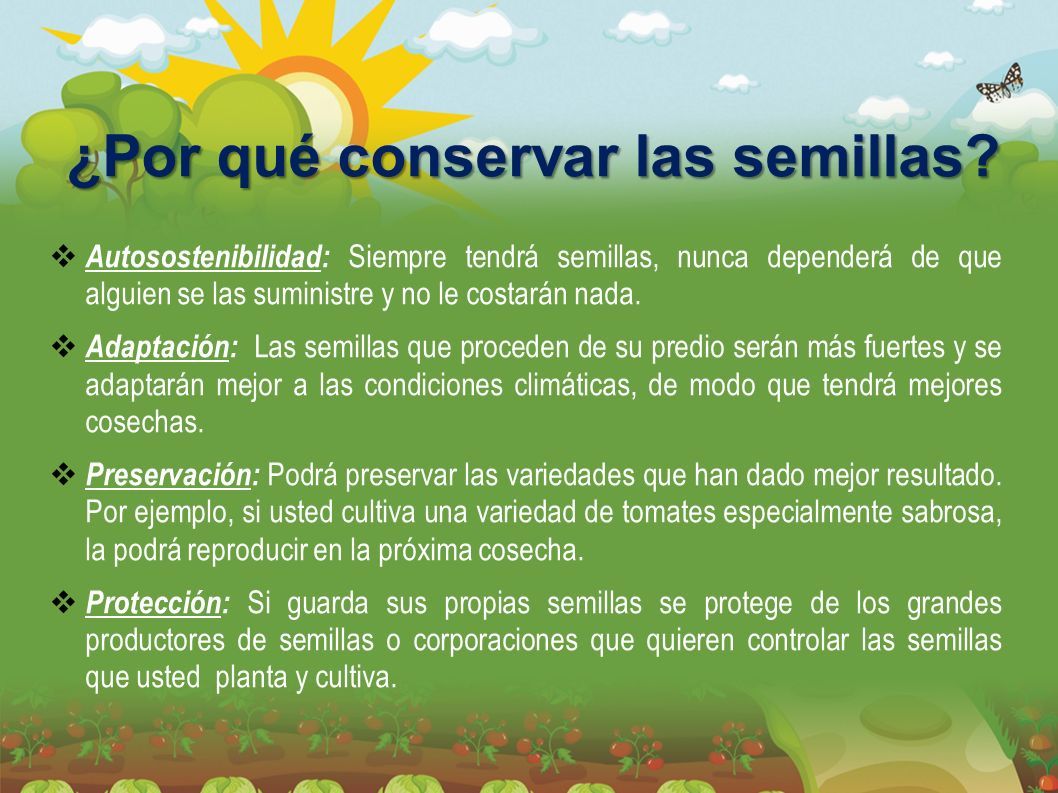 ¿Por qué conservar las semillas?

❖ Autosostenibilidad: Siempre tendrá semillas, nunca dependerá de que alguien se las suministre y no le costarán nada.

❖ Adaptación: Las semillas que proceden de su predio serán más fuertes y se adaptarán mejor a las condiciones climáticas, de modo que tendrá mejores cosechas.

❖ Preservación: Podrá preservar las variedades que han dado mejor resultado. Por ejemplo, si usted cultiva una variedad de tomates especialmente sabrosa, la podrá reproducir en la próxima cosecha.

❖ Protección: Si guarda sus propias semillas se protege de los grandes productores de semillas o corporaciones que quieren controlar las semillas que usted planta y cultiva.